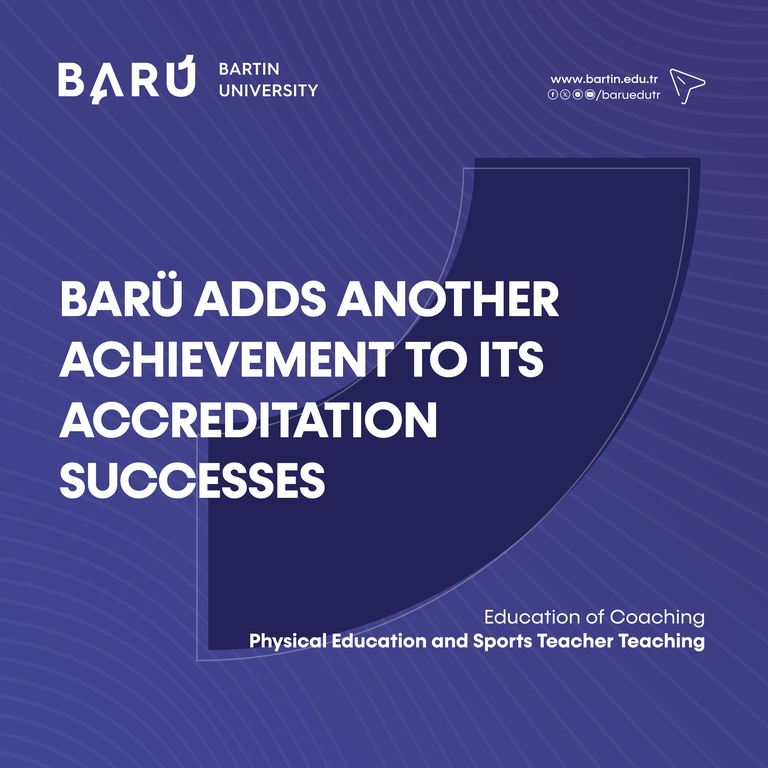 BARÜ BARTIN UNIVERSITY

www.bartin.edu.tr
/baruedutr

BARÜ ADDS ANOTHER ACHIEVEMENT TO ITS ACCREDITATION SUCCESSES

Education of Coaching
Physical Education and Sports Teacher Teaching